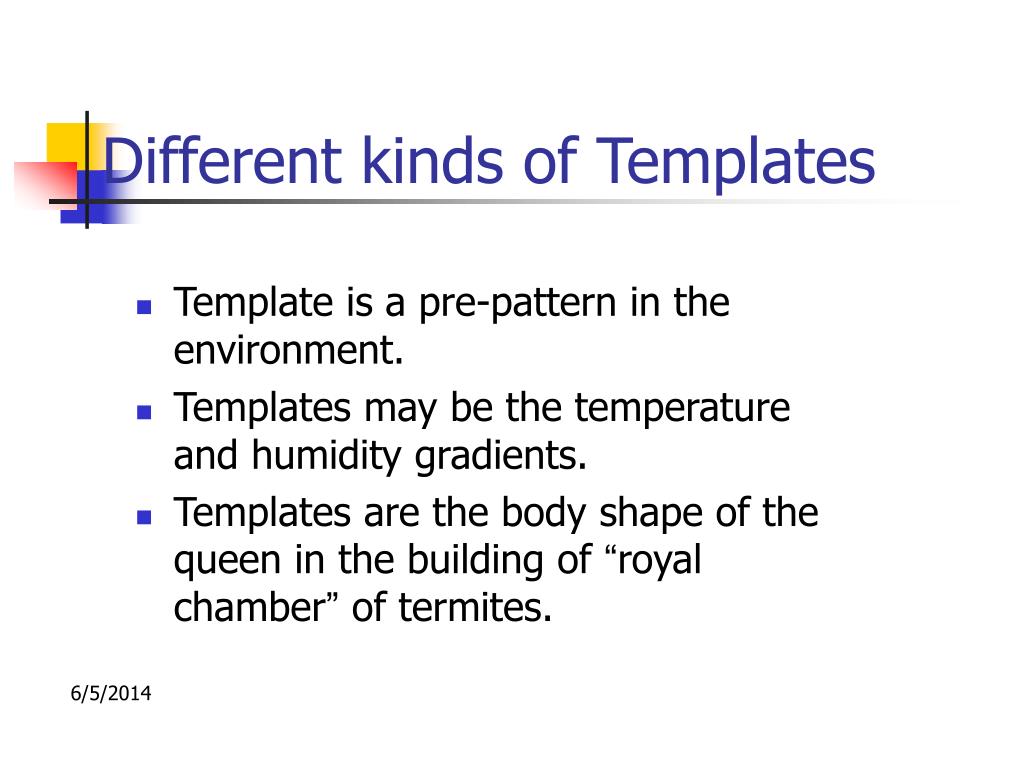 Different kinds of Templates

- Template is a pre-pattern in the environment.
- Templates may be the temperature and humidity gradients.
- Templates are the body shape of the queen in the building of “royal chamber” of termites.

6/5/2014